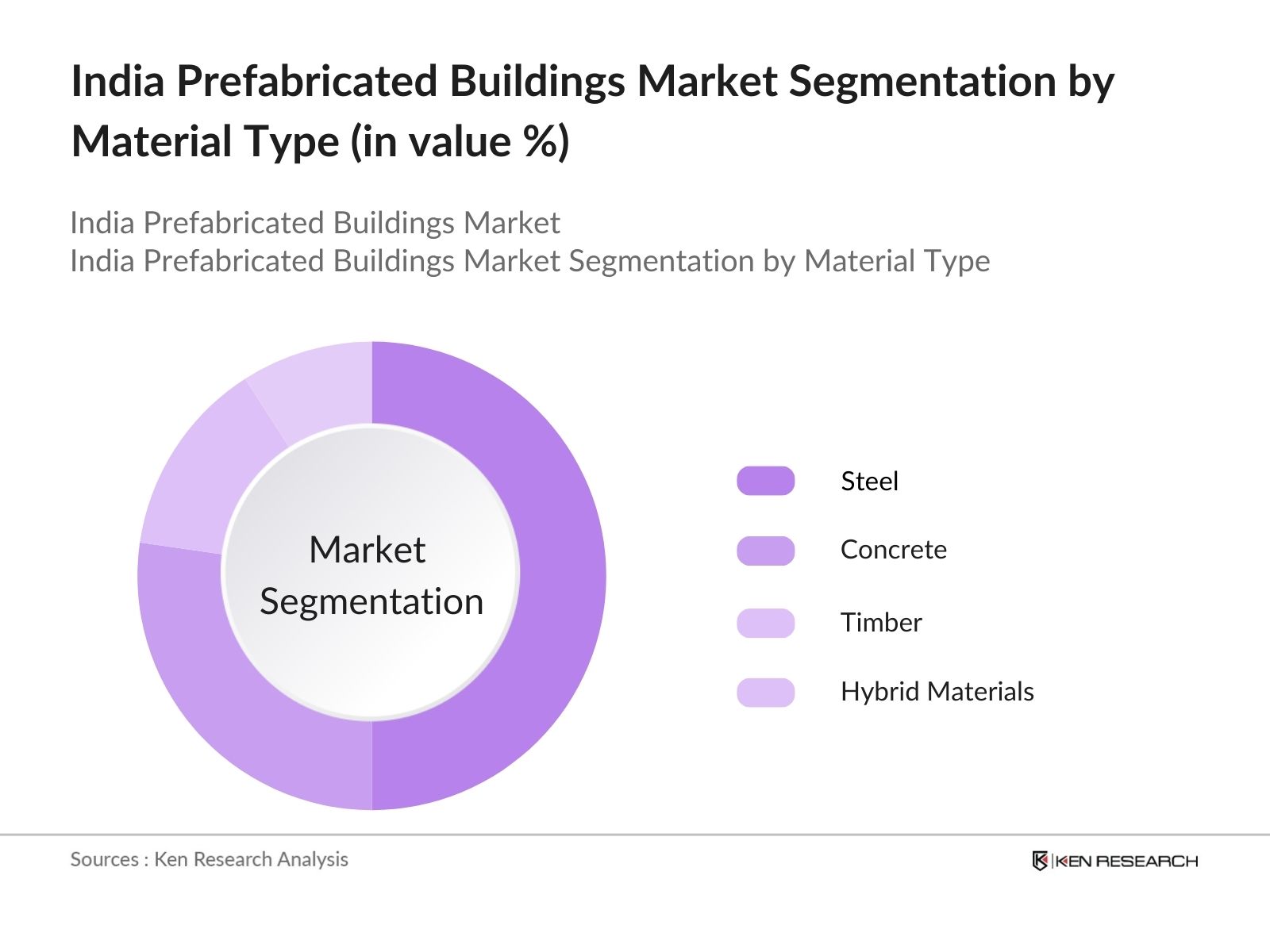 India Prefabricated Buildings Market Segmentation by Material Type (in value %)

India Prefabricated Buildings Market
India Prefabricated Buildings Market Segmentation by Material Type

Market Segmentation

Steel

Concrete

Timber

Hybrid Materials

Sources : Ken Research Analysis

KEN RESEARCH